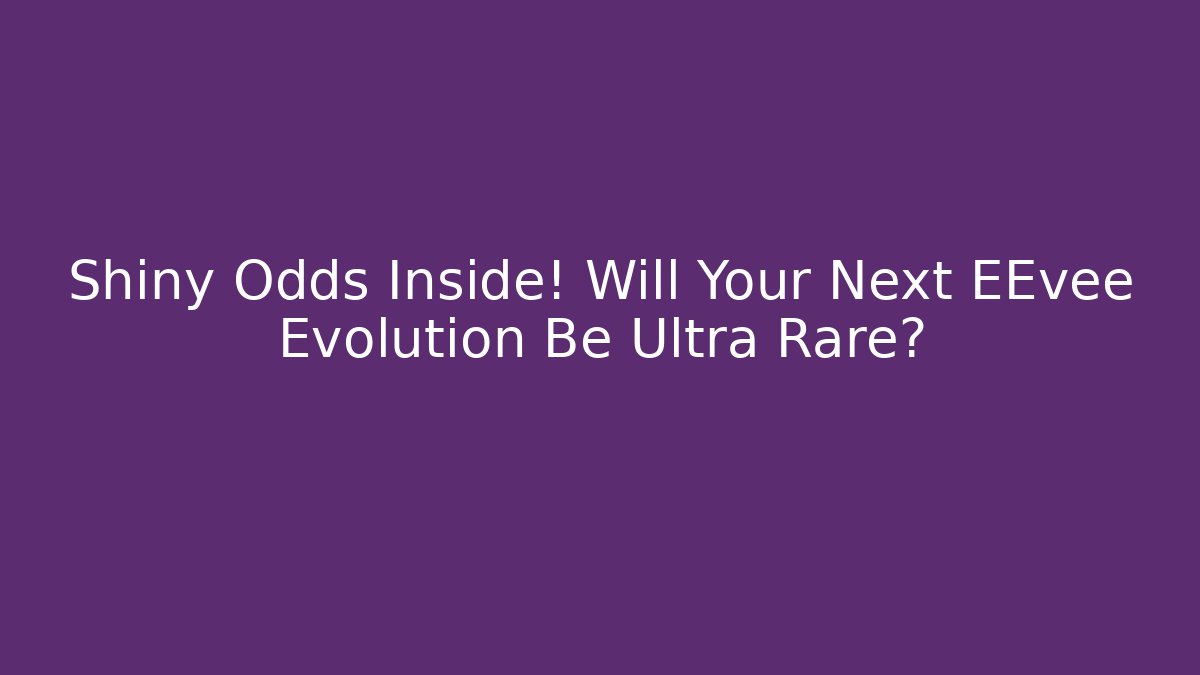 Shiny Odds Inside! Will Your Next EEvee Evolution Be Ultra Rare?